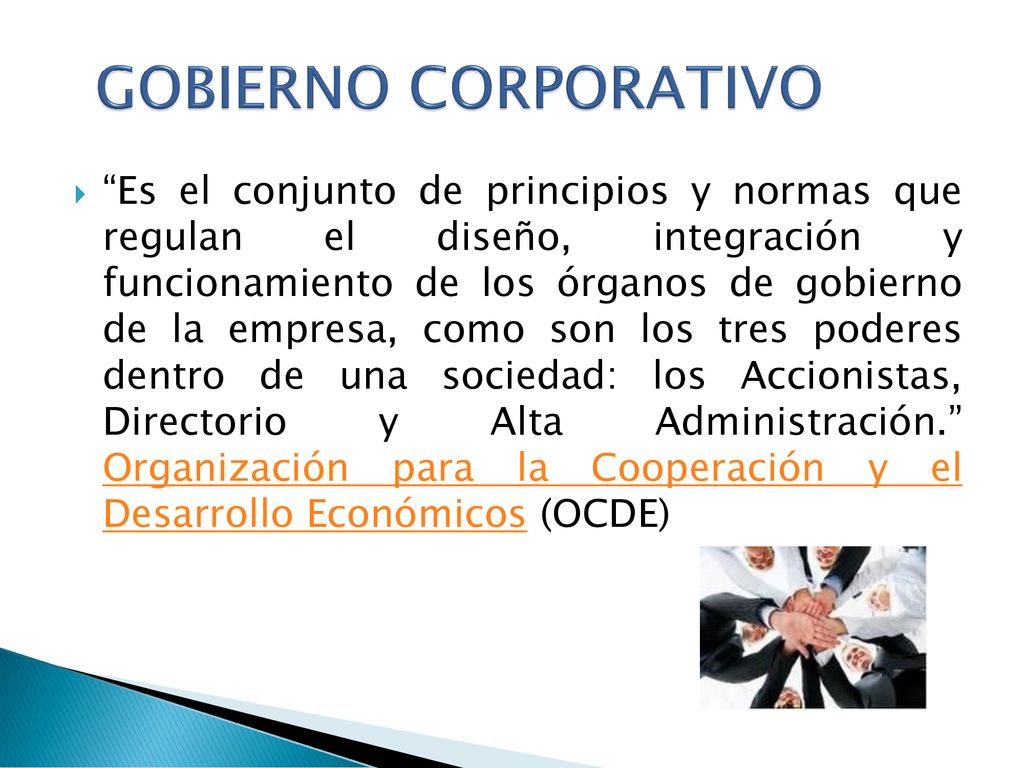 GOBIERNO CORPORATIVO

“Es el conjunto de principios y normas que regulan el diseño, integración y funcionamiento de los órganos de gobierno de la empresa, como son los tres poderes dentro de una sociedad: los Accionistas, Directorio y Alta Administración.” Organización para la Cooperación y el Desarrollo Económicos (OCDE)